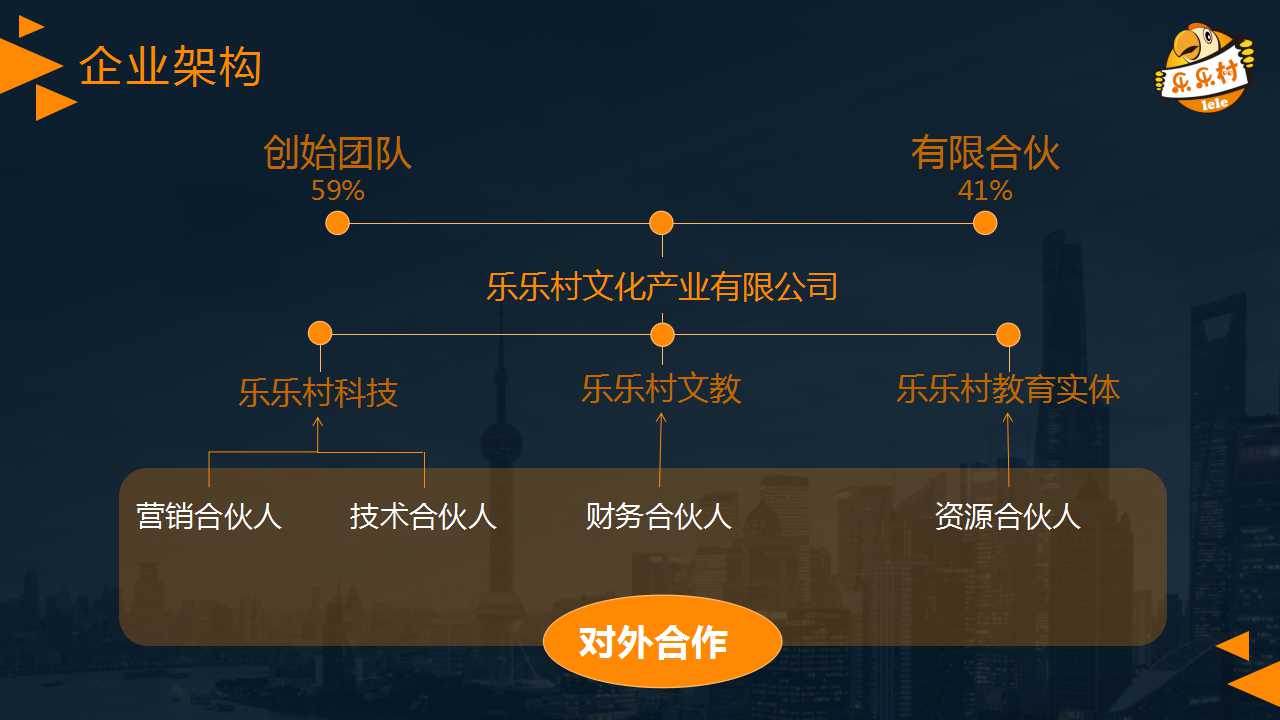 企业架构

乐乐村
lele

创始团队
59%

有限合伙
41%

乐乐村文化产业有限公司

乐乐村科技

乐乐村文教

乐乐村教育实体

营销合伙人

技术合伙人

财务合伙人

资源合伙人

对外合作